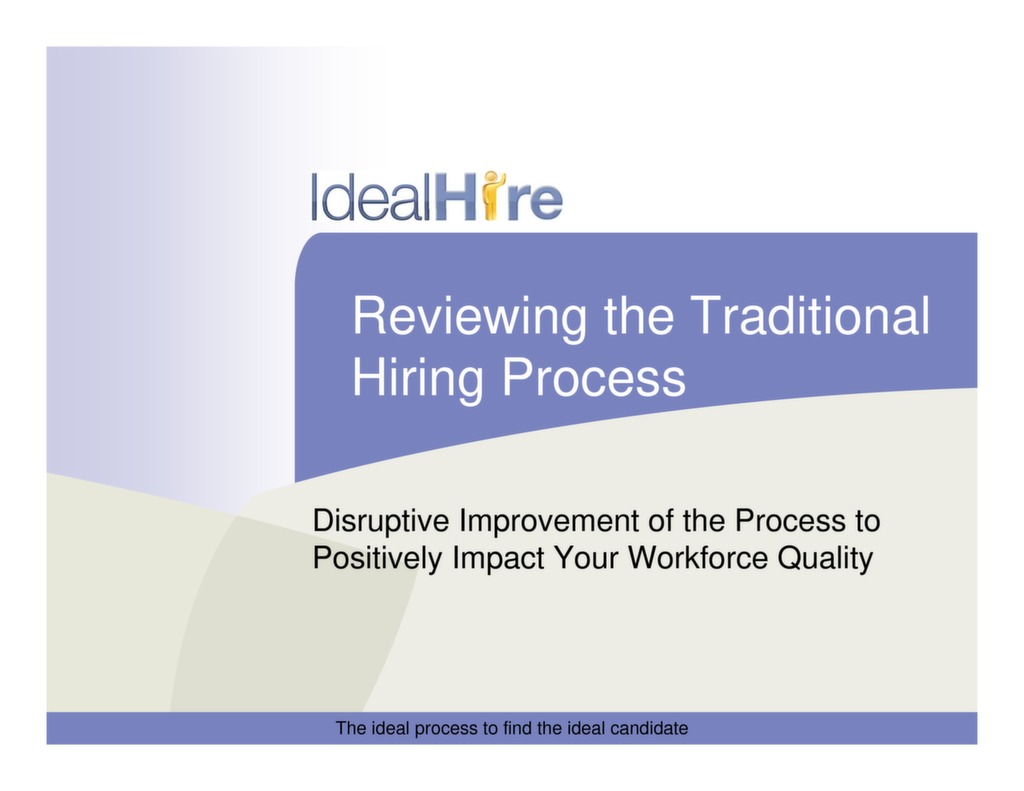 IdealHire

Reviewing the Traditional Hiring Process

Disruptive Improvement of the Process to Positively Impact Your Workforce Quality

The ideal process to find the ideal candidate